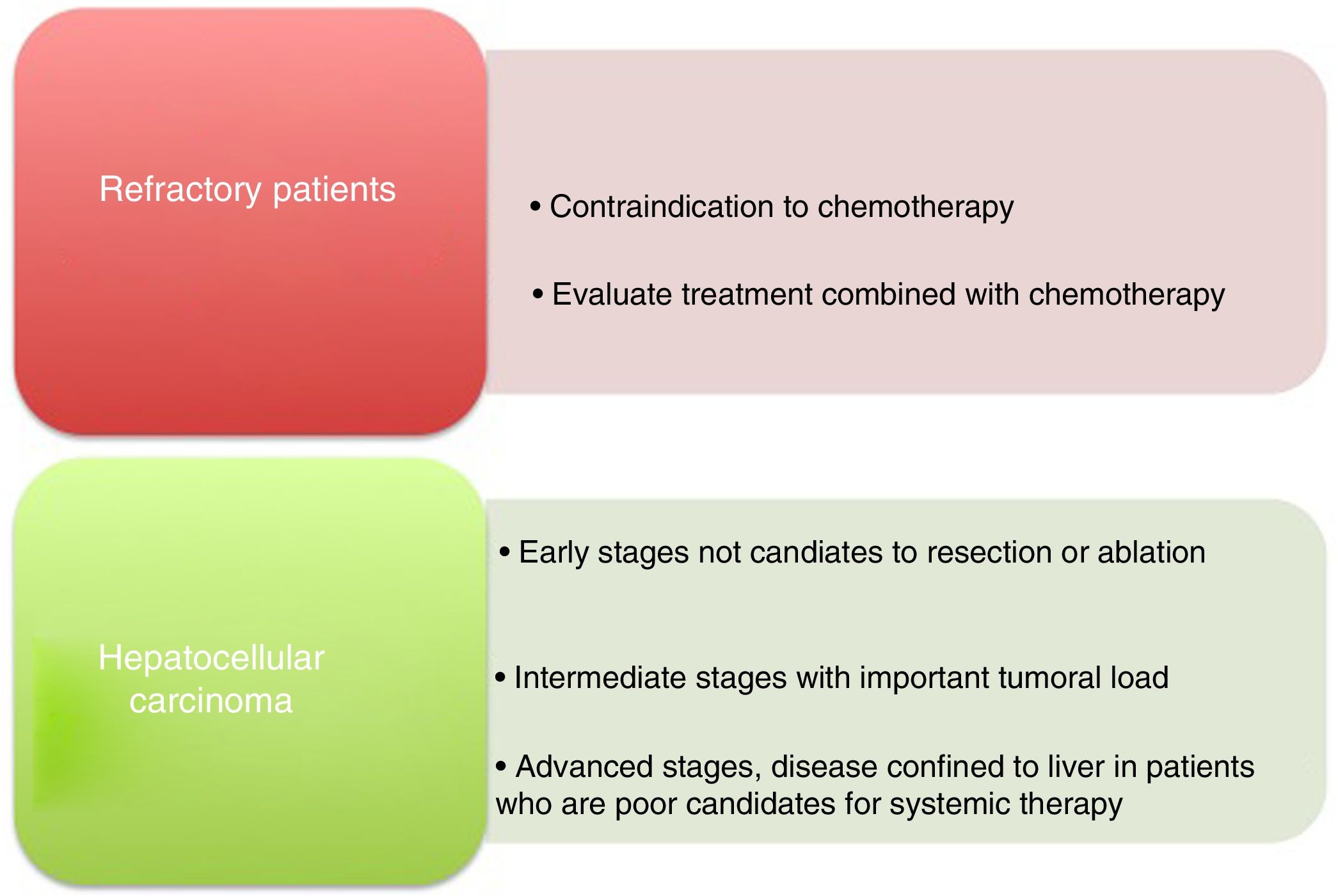 Refractory patients

• Contraindication to chemotherapy

• Evaluate treatment combined with chemotherapy

Hepatocellular carcinoma

• Early stages not candiates to resection or ablation

• Intermediate stages with important tumoral load

• Advanced stages, disease confined to liver in patients who are poor candidates for systemic therapy